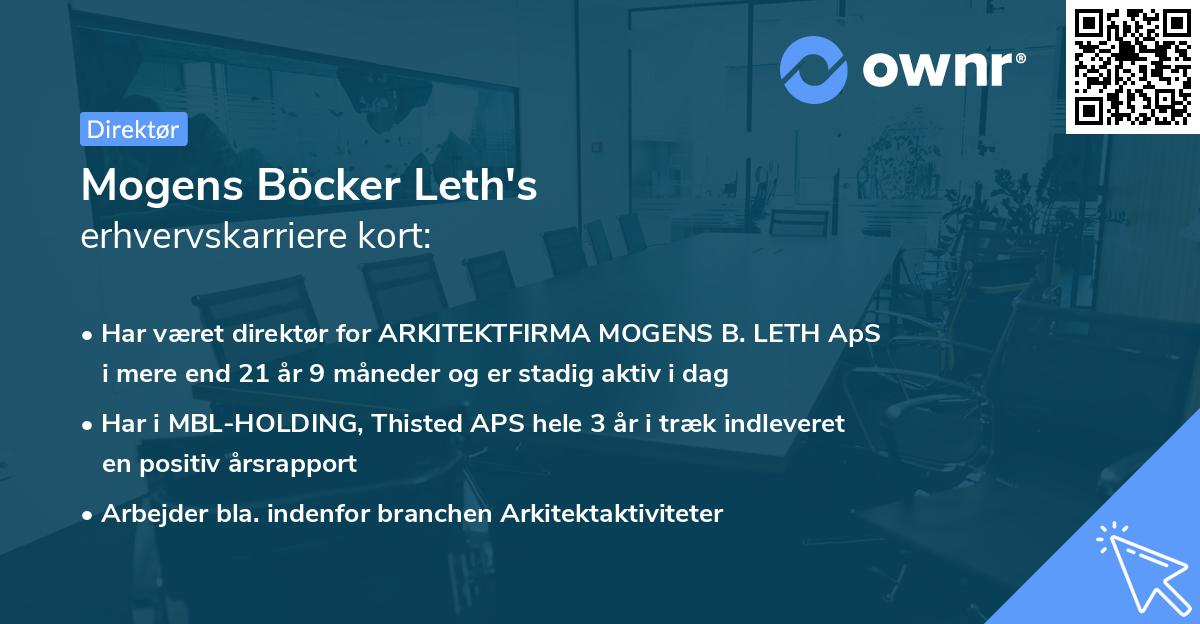 ownr®

Direktør

Mogens Böcker Leth's
erhvervskarriere kort:

• Har været direktør for ARKITEKTFIRMA MOGENS B. LETH ApS i mere end 21 år 9 måneder og er stadig aktiv i dag

• Har i MBL-HOLDING, Thisted APS hele 3 år i træk indleveret en positiv årsrapport

• Arbejder bla. indenfor branchen Arkitektaktiviteter